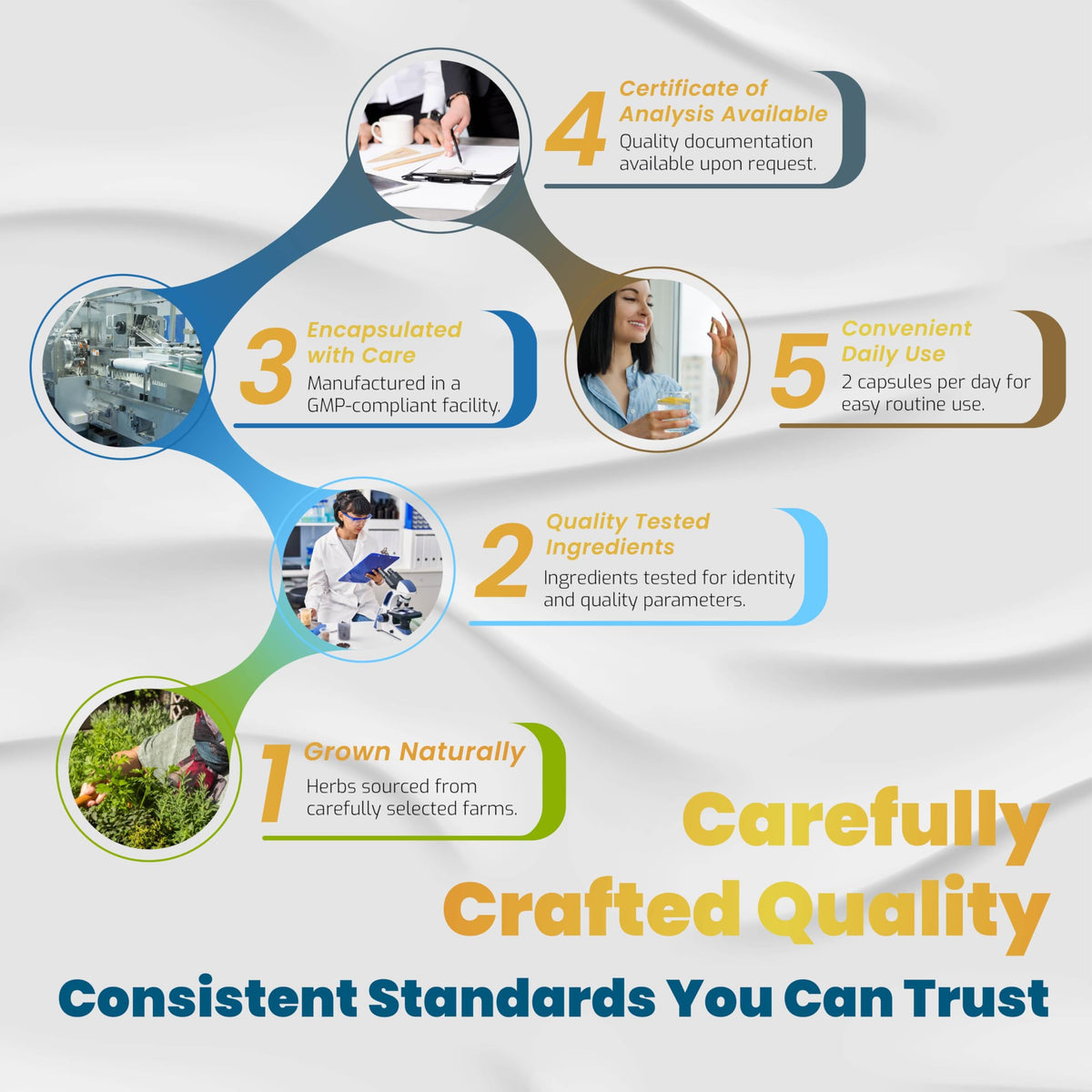 4 Certificate of Analysis Available
Quality documentation available upon request.

3 Encapsulated with Care
Manufactured in a GMP-compliant facility.

5 Convenient Daily Use
2 capsules per day for easy routine use.

2 Quality Tested Ingredients
Ingredients tested for identity and quality parameters.

1 Grown Naturally
Herbs sourced from carefully selected farms.

Carefully Crafted Quality

Consistent Standards You Can Trust